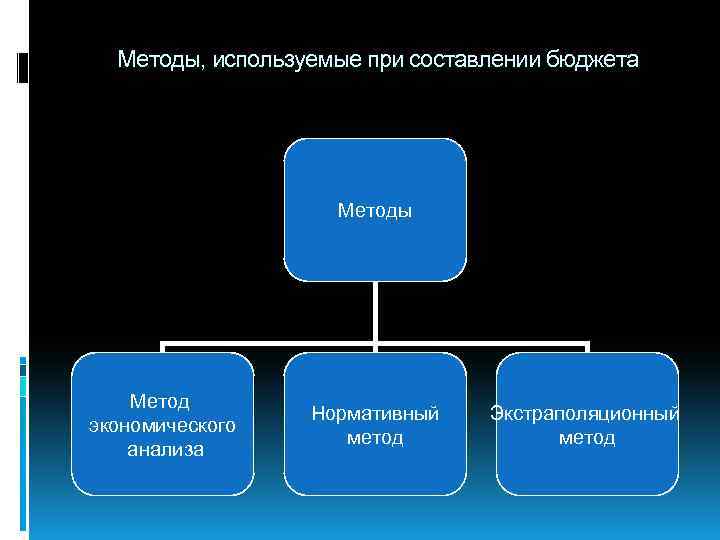 Методы, используемые при составлении бюджета

Методы

Метод экономического анализа

Нормативный метод

Экстраполяционный метод